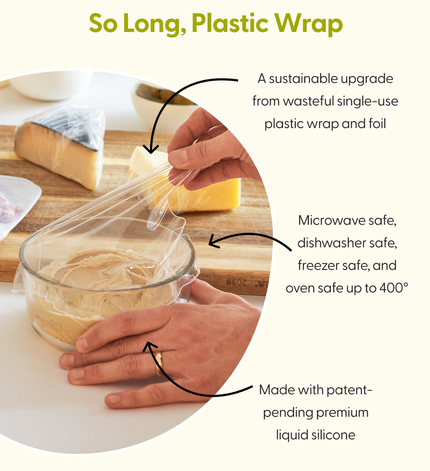 So Long, Plastic Wrap

A sustainable upgrade from wasteful single-use plastic wrap and foil

Microwave safe, dishwasher safe, freezer safe, and oven safe up to 400°

Made with patent-pending premium liquid silicone